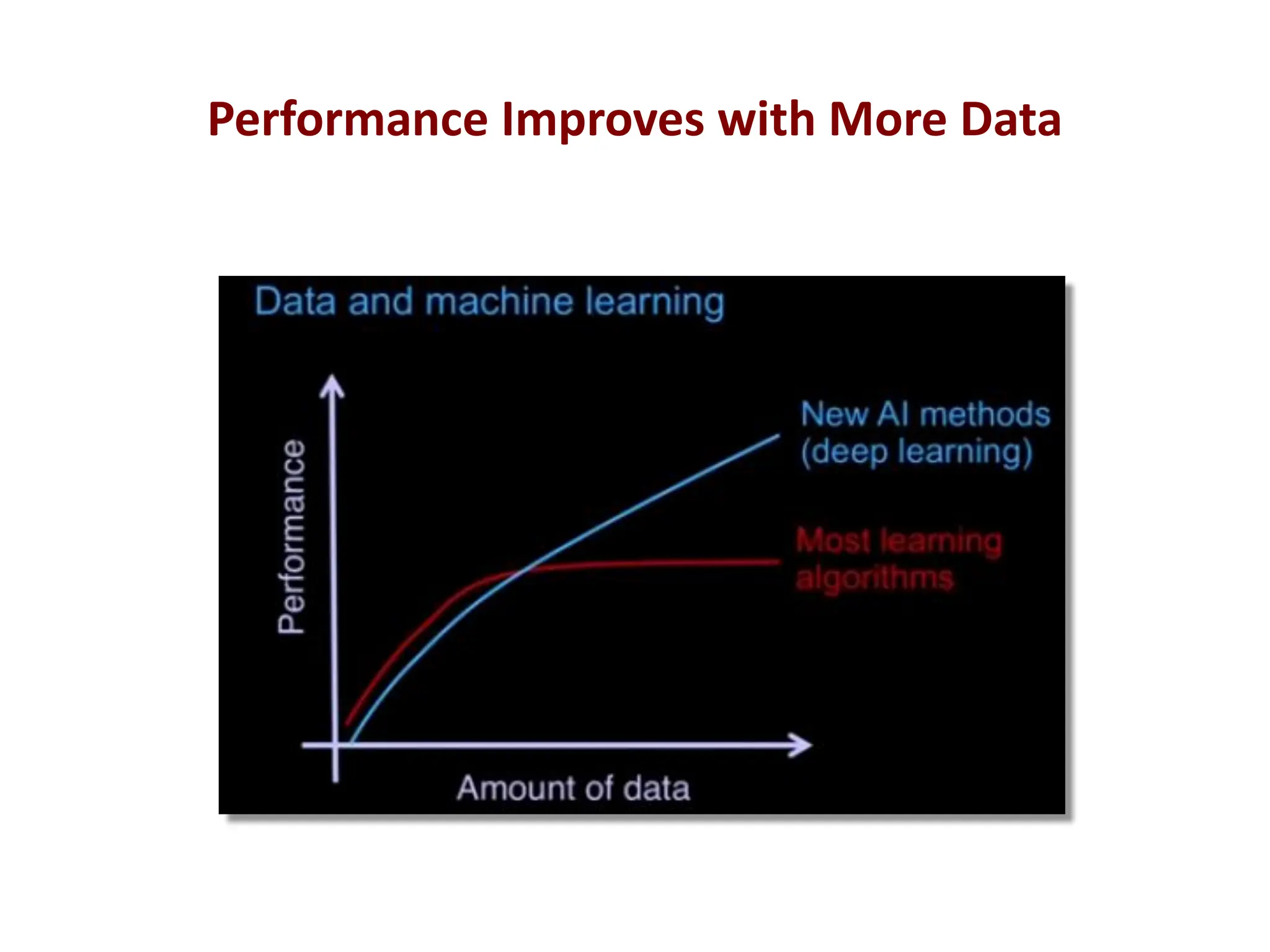 Performance Improves with More Data

Data and machine learning

Performance

New AI methods (deep learning)

Most learning algorithms

Amount of data